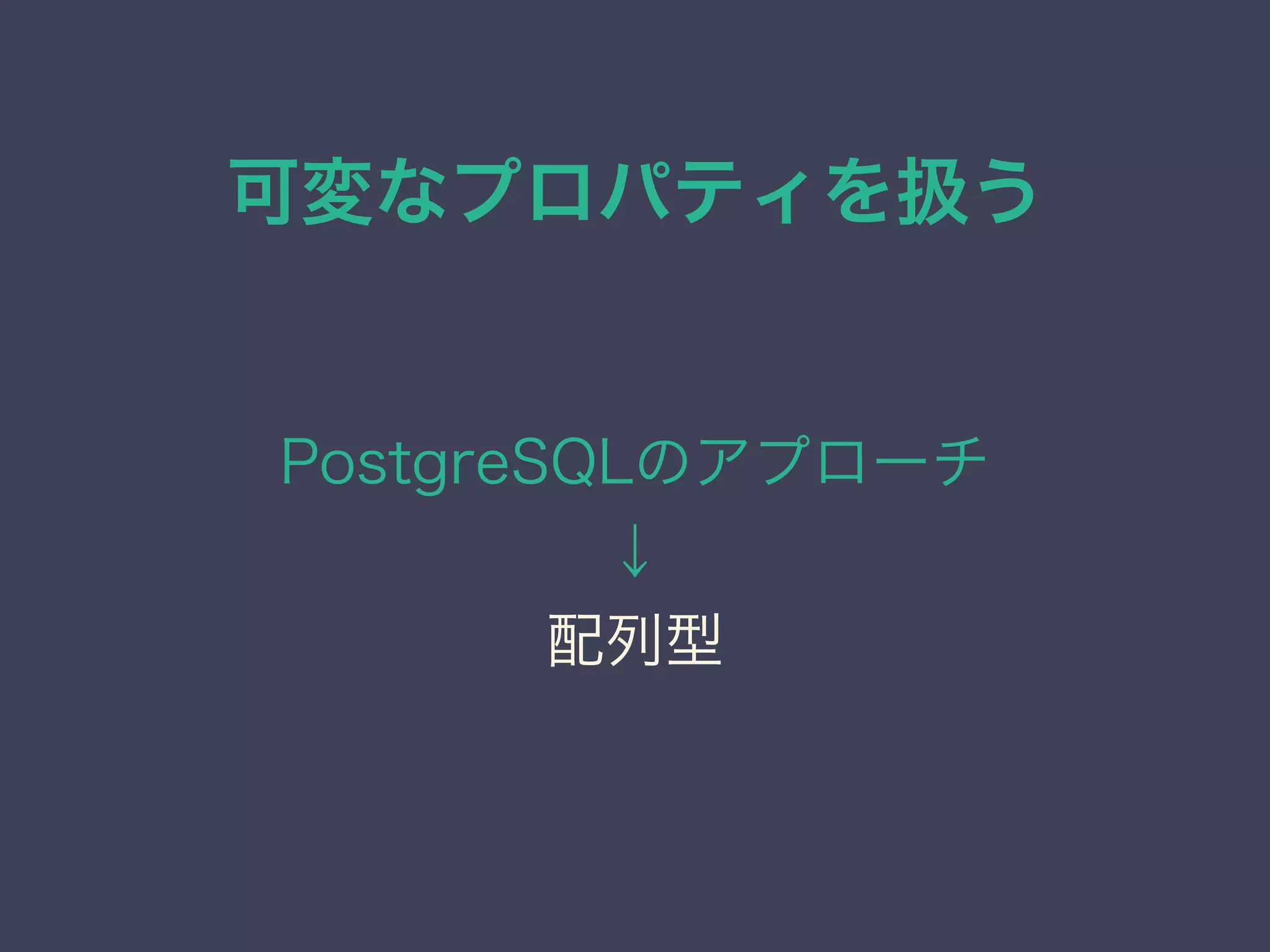 可変なプロパティを扱う

PostgreSQLのアプローチ
↓
配列型